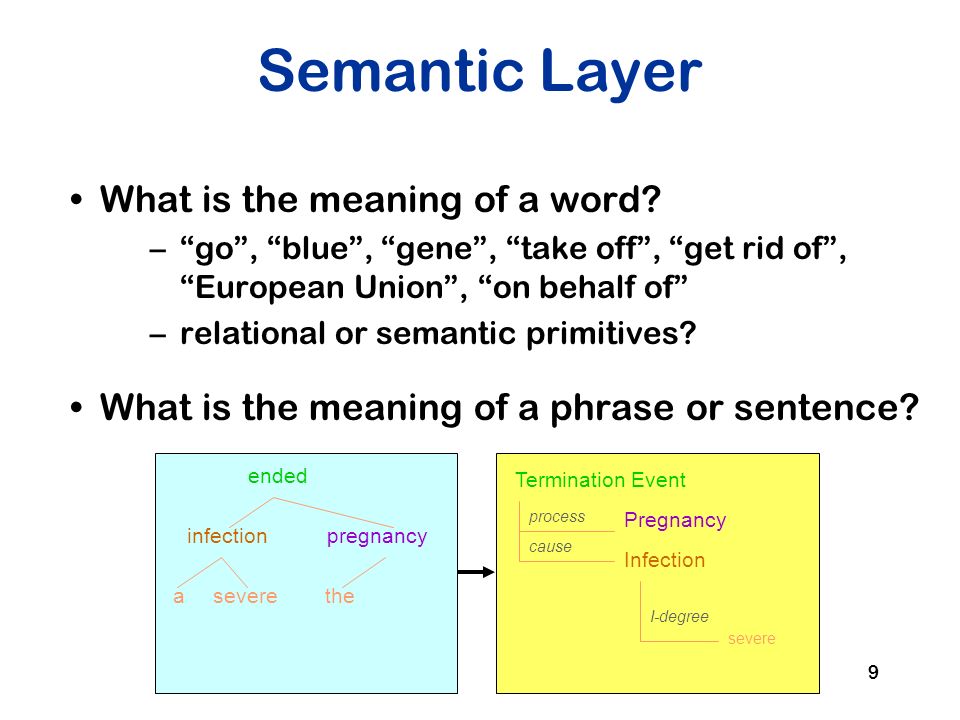 Semantic Layer

• What is the meaning of a word?
– “go”, “blue”, “gene”, “take off”, “get rid of”, “European Union”, “on behalf of”
– relational or semantic primitives?

• What is the meaning of a phrase or sentence?

ended
infection pregnancy
a severe the

Termination Event
process Pregnancy
cause Infection
I-degree severe

9